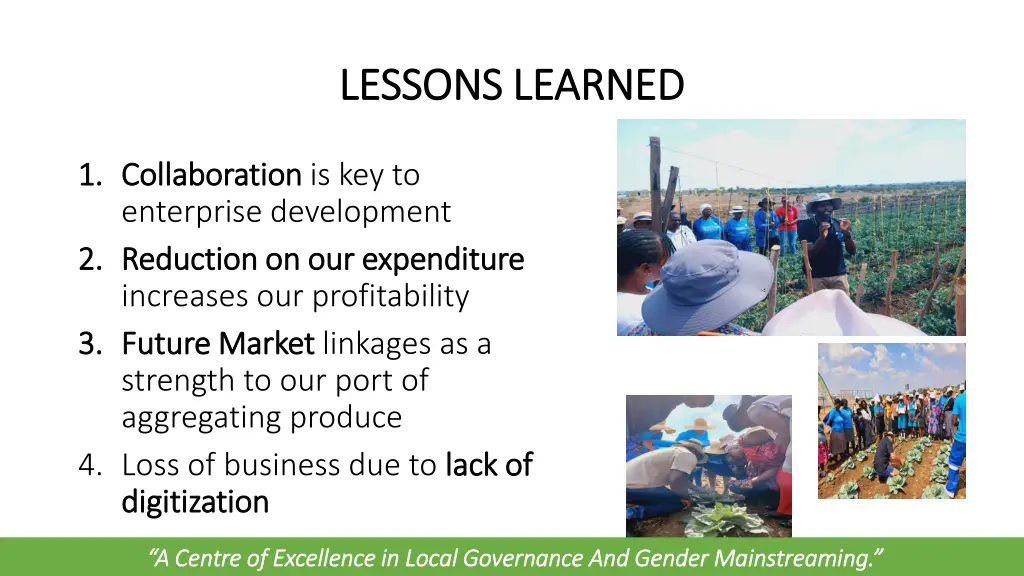 LESSONS LEARNED

1. Collaboration is key to enterprise development
2. Reduction on our expenditure increases our profitability
3. Future Market linkages as a strength to our port of aggregating produce
4. Loss of business due to lack of digitization

"A Centre of Excellence in Local Governance And Gender Mainstreaming."